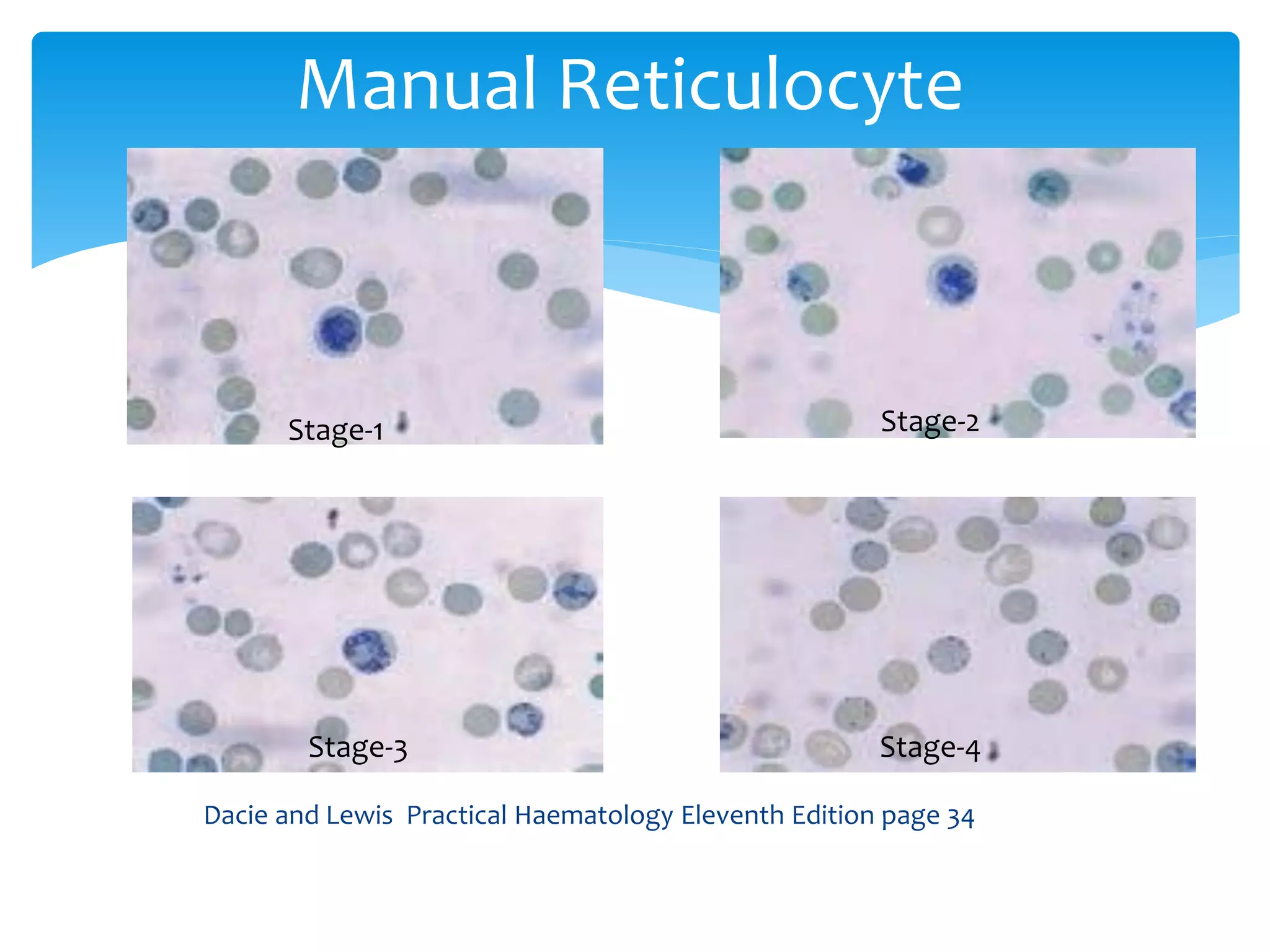 Manual Reticulocyte

Stage-1

Stage-2

Stage-3

Stage-4

Dacie and Lewis Practical Haematology Eleventh Edition page 34